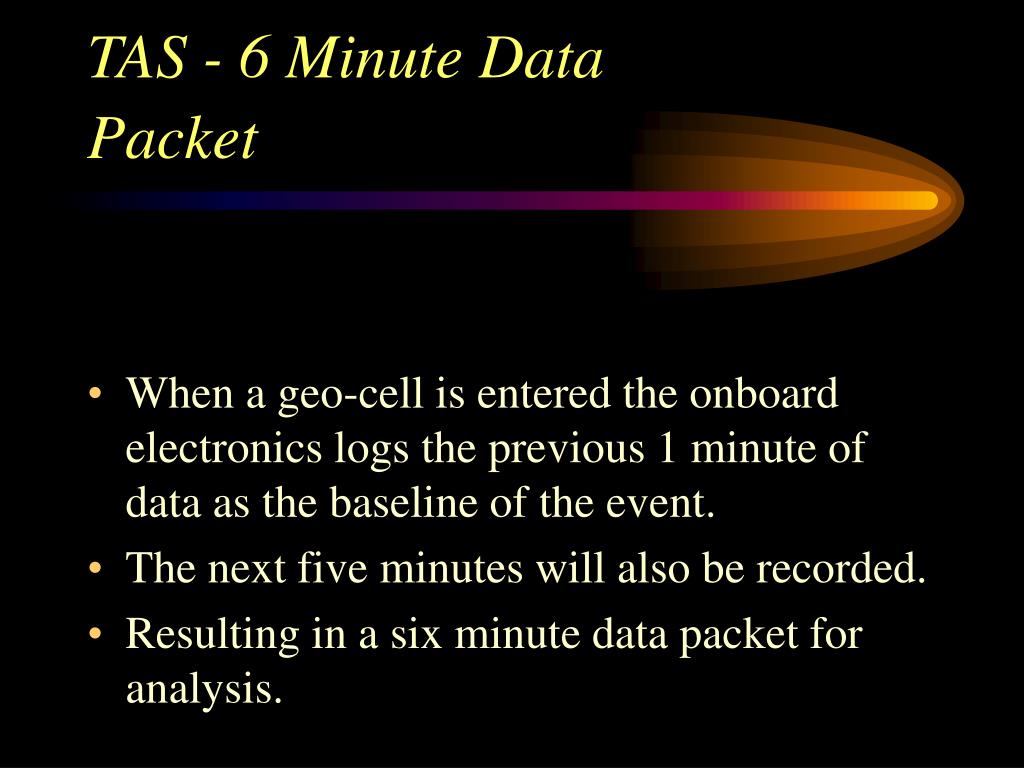 TAS - 6 Minute Data Packet

• When a geo-cell is entered the onboard electronics logs the previous 1 minute of data as the baseline of the event.
• The next five minutes will also be recorded.
• Resulting in a six minute data packet for analysis.